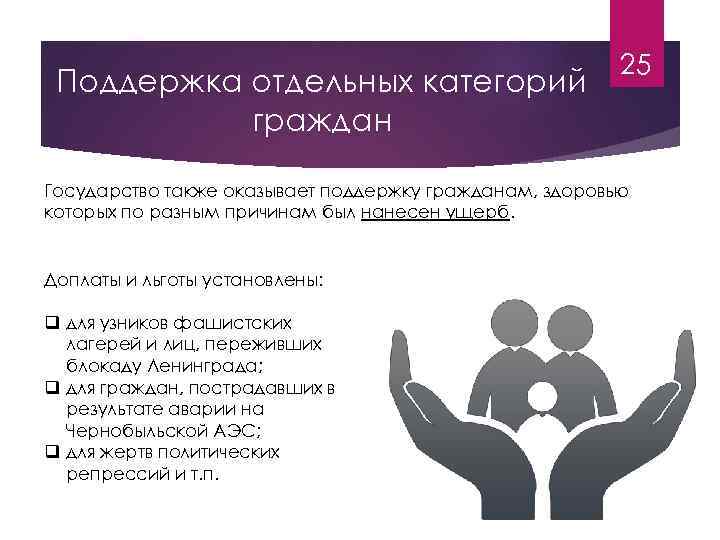 25

Поддержка отдельных категорий граждан

Государство также оказывает поддержку гражданам, здоровью которых по разным причинам был нанесен ущерб.

Доплаты и льготы установлены:

❑ для узников фашистских лагерей и лиц, переживших блокаду Ленинграда;
❑ для граждан, пострадавших в результате аварии на Чернобыльской АЭС;
❑ для жертв политических репрессий и т.п.